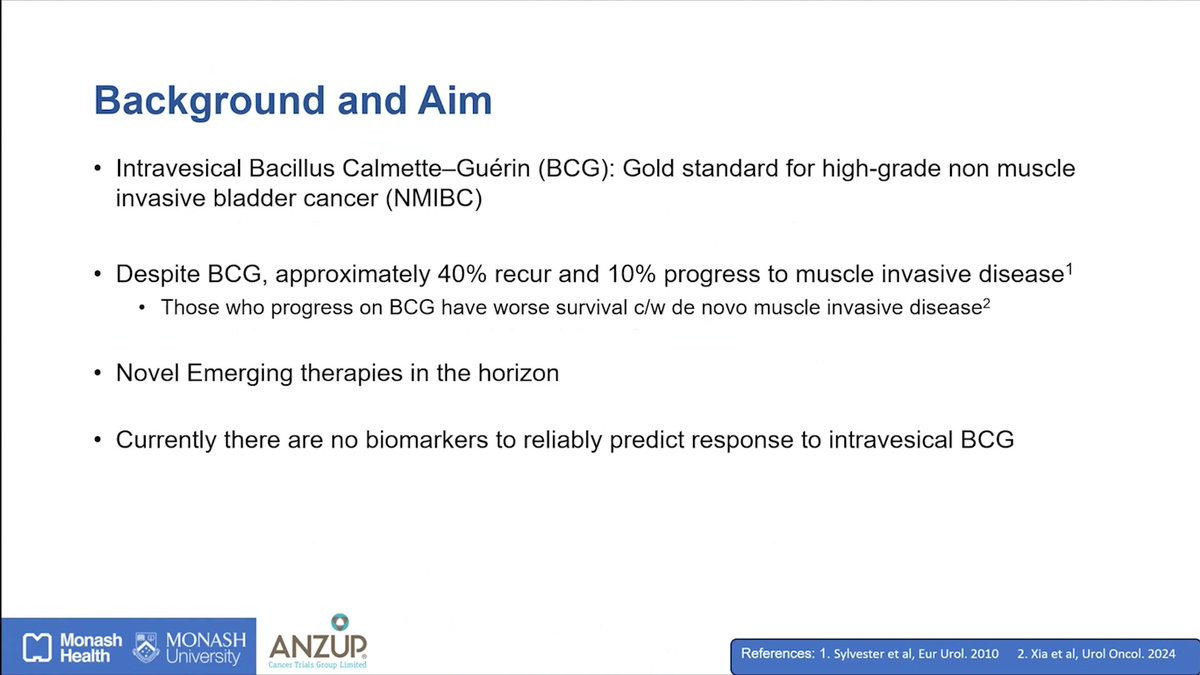 Background and Aim

• Intravesical Bacillus Calmette–Guérin (BCG): Gold standard for high-grade non muscle invasive bladder cancer (NMIBC)

• Despite BCG, approximately 40% recur and 10% progress to muscle invasive disease$^1$
  • Those who progress on BCG have worse survival c/w de novo muscle invasive disease$^2$

• Novel Emerging therapies in the horizon

• Currently there are no biomarkers to reliably predict response to intravesical BCG

Monash Health
MONASH University
ANZUP Cancer Trials Group Limited

References: 1. Sylvester et al, Eur Urol. 2010 2. Xia et al, Urol Oncol. 2024